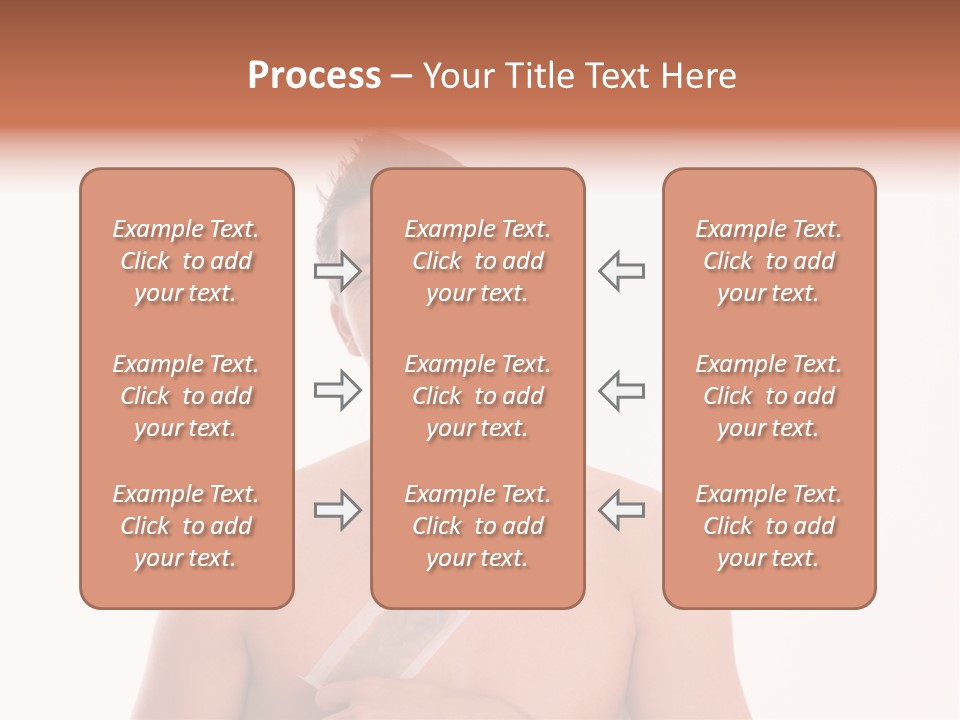 Process – Your Title Text Here

Example Text. Click to add your text.

Example Text. Click to add your text.

Example Text. Click to add your text.

Example Text. Click to add your text.

Example Text. Click to add your text.

Example Text. Click to add your text.

Example Text. Click to add your text.

Example Text. Click to add your text.

Example Text. Click to add your text.